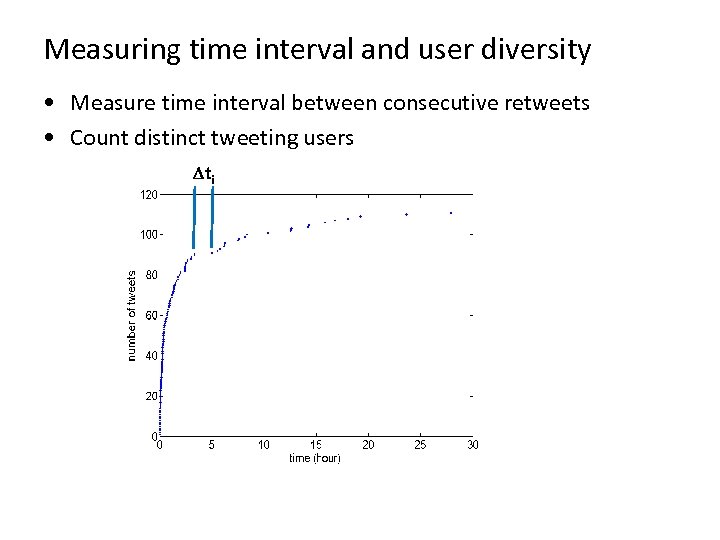 Measuring time interval and user diversity

• Measure time interval between consecutive retweets
• Count distinct tweeting users

$\Delta t_i$

120
100
80
60
40
20
0
number of tweets

0 5 10 15 20 25 30
time (hour)